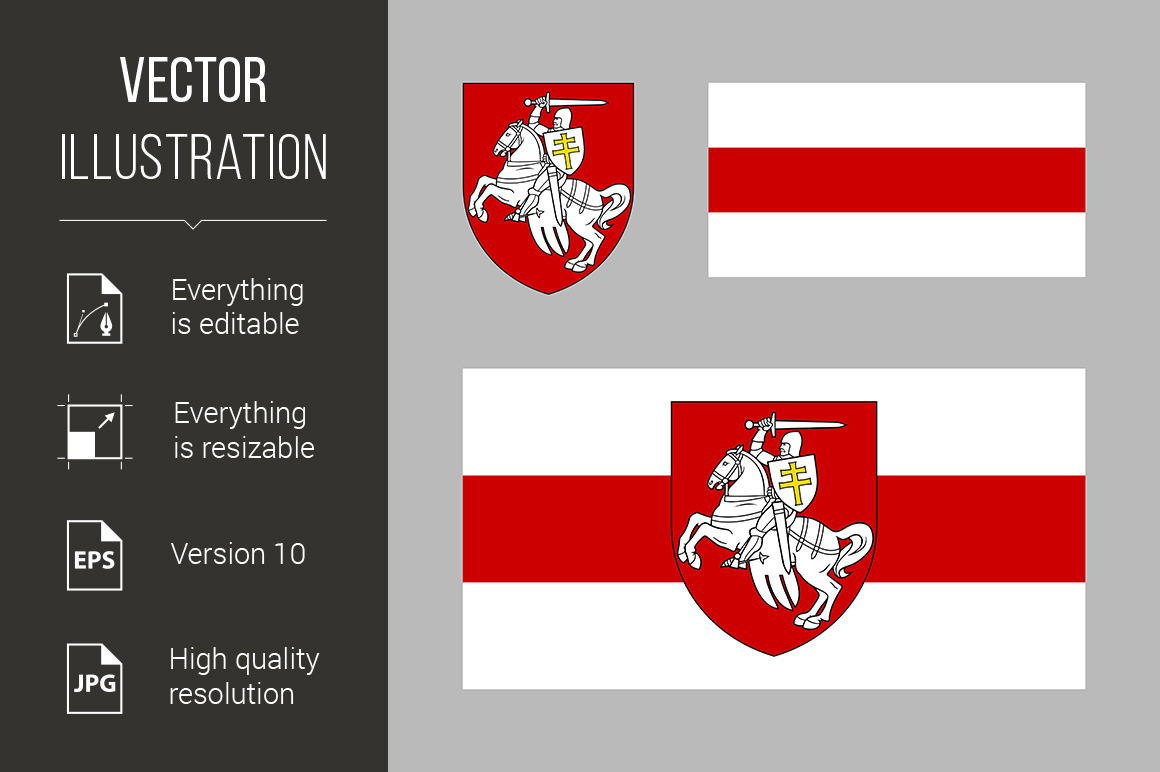 VECTOR
ILLUSTRATION

Everything
is editable

Everything
is resizable

EPS

Version 10

JPG

High quality
resolution